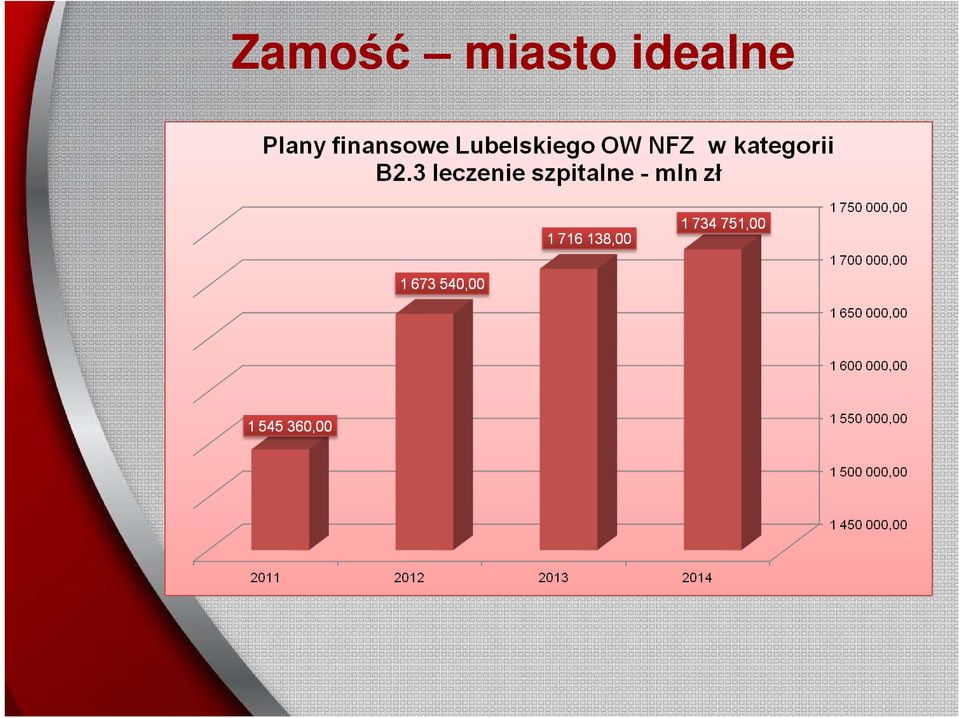 Zamość – miasto idealne

Plany finansowe Lubelskiego OW NFZ w kategorii B2.3 leczenie szpitalne - mln zł

1 545 360,00
1 673 540,00
1 716 138,00
1 734 751,00

1 750 000,00
1 700 000,00
1 650 000,00
1 600 000,00
1 550 000,00
1 500 000,00
1 450 000,00

2011
2012
2013
2014